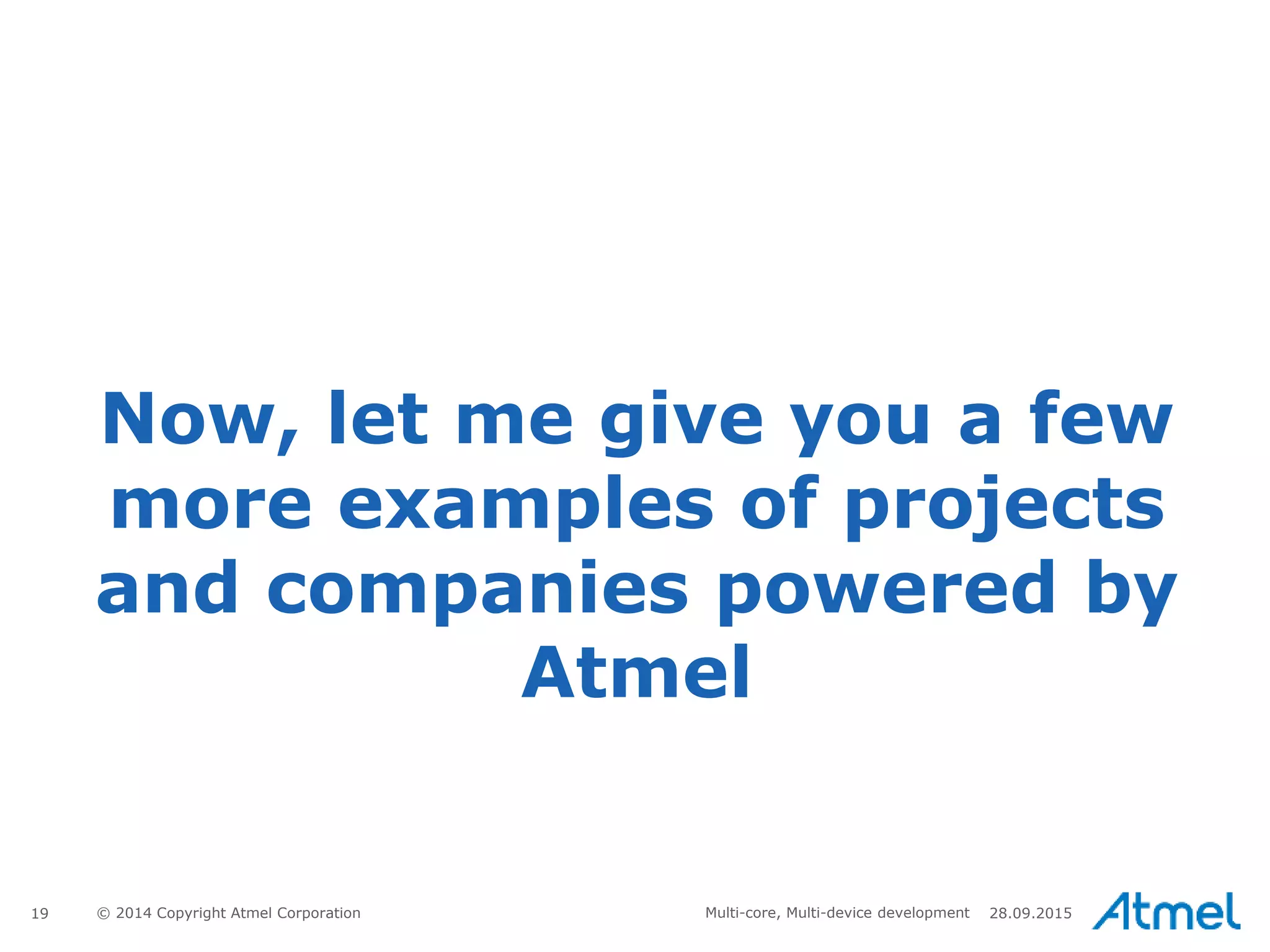 Now, let me give you a few more examples of projects and companies powered by Atmel

19 © 2014 Copyright Atmel Corporation Multi-core, Multi-device development 28.09.2015 Atmel